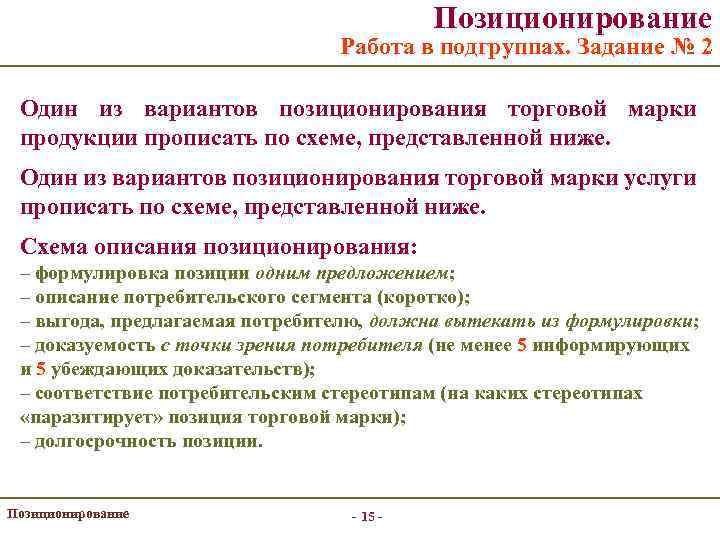 Позиционирование
Работа в подгруппах. Задание № 2

Один из вариантов позиционирования торговой марки продукции прописать по схеме, представленной ниже.

Один из вариантов позиционирования торговой марки услуги прописать по схеме, представленной ниже.

Схема описания позиционирования:
– формулировка позиции одним предложением;
– описание потребительского сегмента (коротко);
– выгода, предлагаемая потребителю, должна вытекать из формулировки;
– доказуемость с точки зрения потребителя (не менее 5 информирующих и 5 убеждающих доказательств);
– соответствие потребительским стереотипам (на каких стереотипах «паразитирует» позиция торговой марки);
– долгосрочность позиции.

Позиционирование

- 15 -